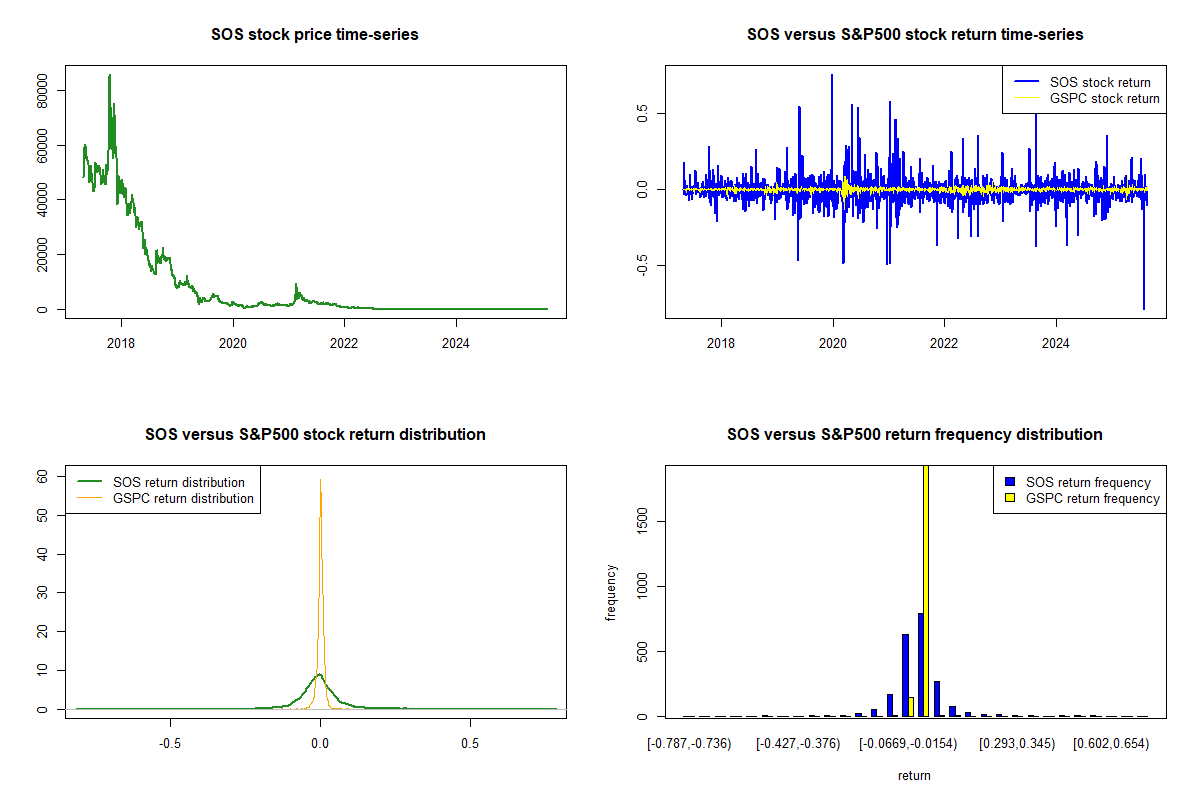 SOS stock price time-series

80000
60000
40000
20000
0

2018
2020
2022
2024

SOS versus S&P500 stock return time-series

SOS stock return
GSPC stock return

0.5
0.0
-0.5

2018
2020
2022
2024

SOS versus S&P500 stock return distribution

SOS return distribution
GSPC return distribution

60
50
40
30
20
10
0

-0.5
0.0
0.5

SOS versus S&P500 return frequency distribution

SOS return frequency
GSPC return frequency

frequency

1500
1000
500
0

[-0.787,-0.736)
[-0.427,-0.376)
[-0.0669,-0.0154)
[0.293,0.345)
[0.602,0.654)

return